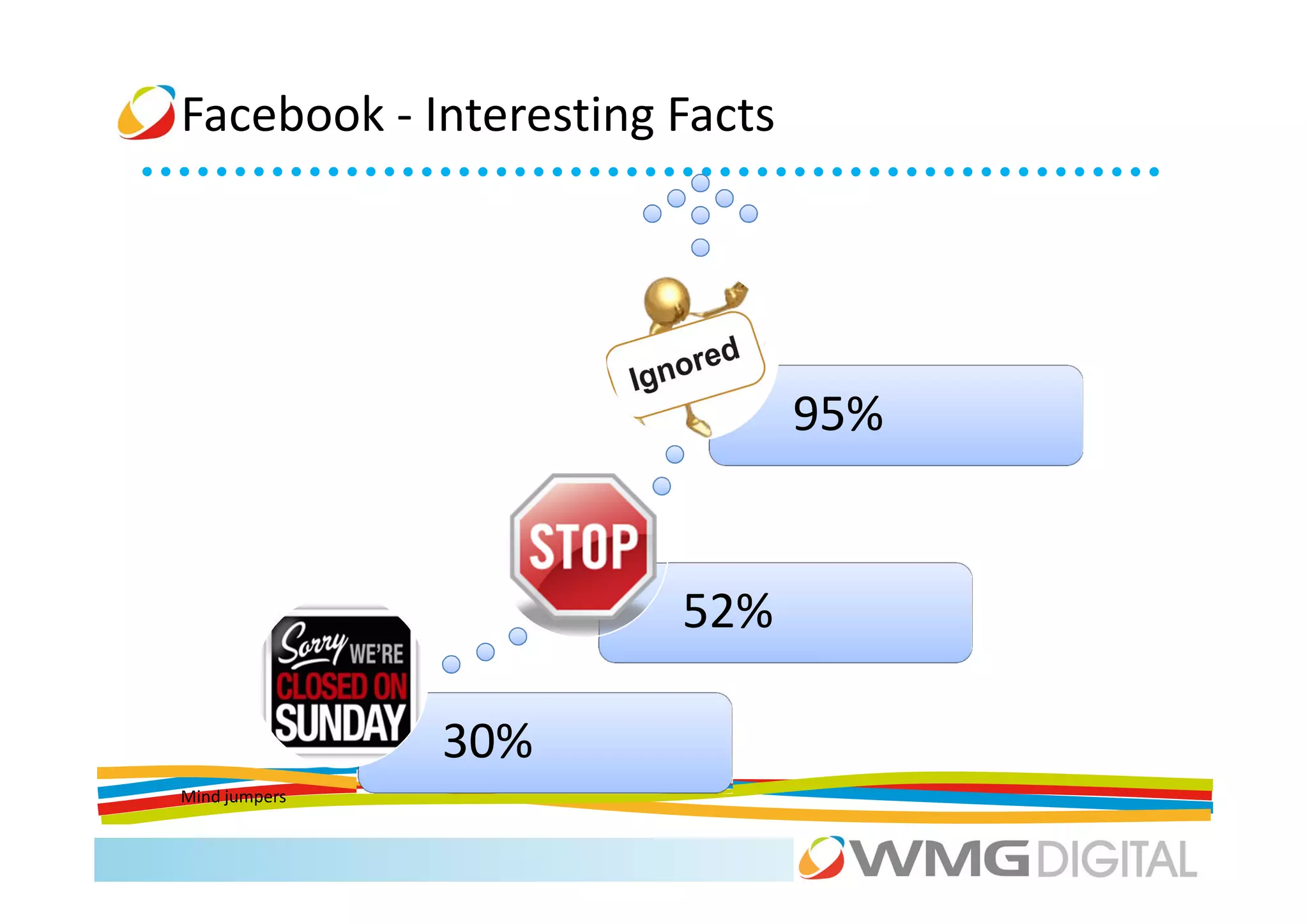 Facebook - Interesting Facts

Ignored

95%

STOP

52%

Sorry WE'RE CLOSED ON SUNDAY

30%

Mind jumpers

WMG DIGITAL